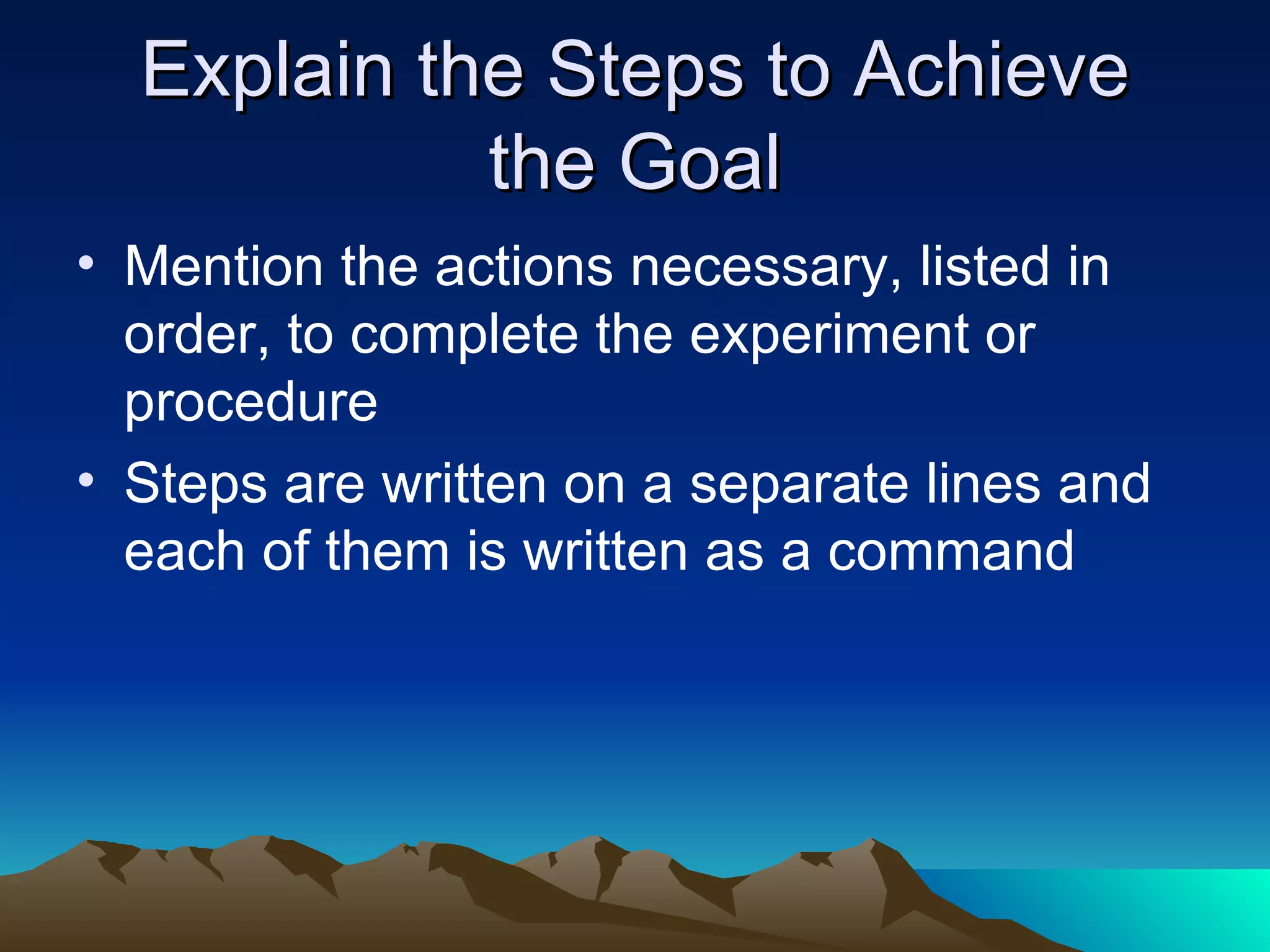 Explain the Steps to Achieve the Goal

• Mention the actions necessary, listed in order, to complete the experiment or procedure
• Steps are written on a separate lines and each of them is written as a command